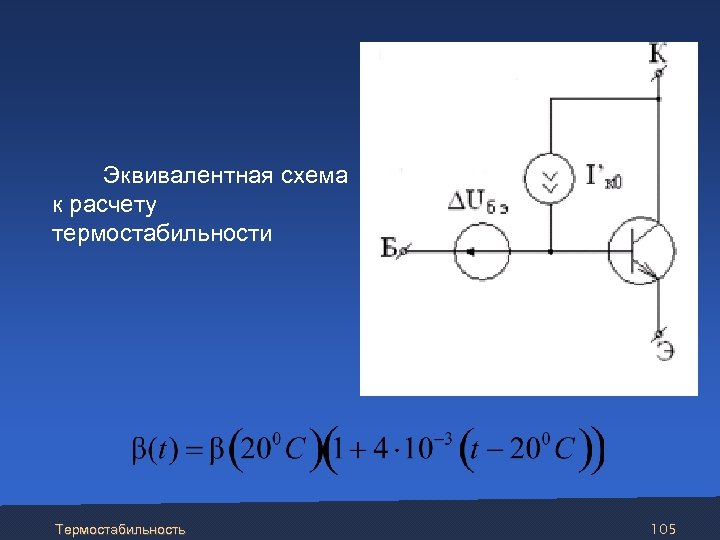 Эквивалентная схема к расчету термостабильности

К

$I'_{к0}$

$\Delta U_{бэ}$

Б

Э

$\beta(t) = \beta\left(20^0 C\right)\left(1 + 4 \cdot 10^{-3}\left(t - 20^0 C\right)\right)$

Термостабильность

105